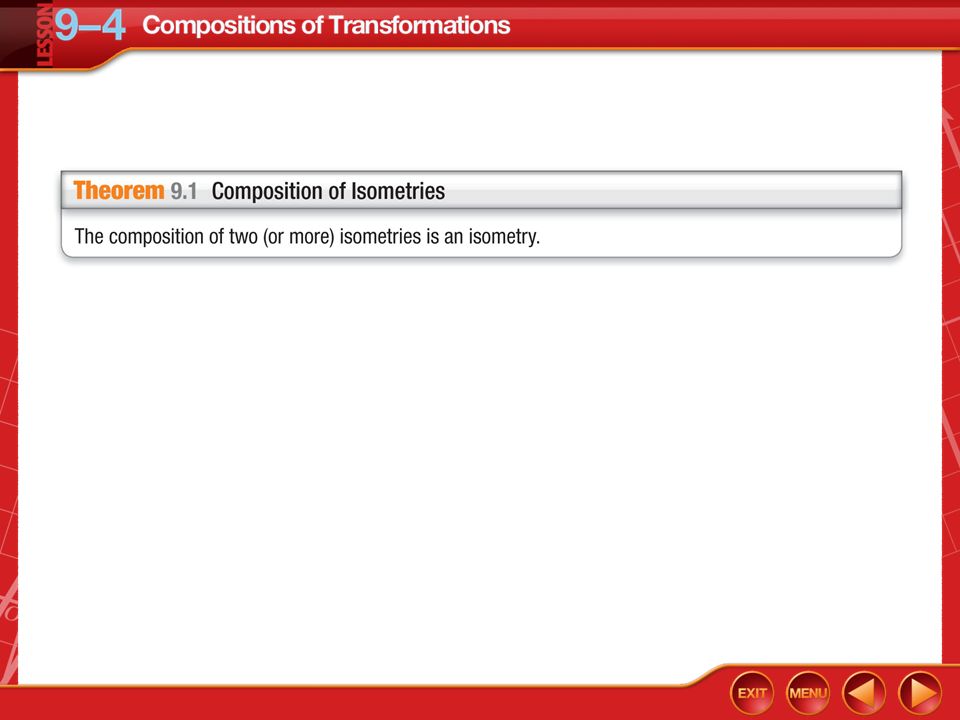 LESSON 9–4 Compositions of Transformations

Theorem 9.1 Composition of Isometries

The composition of two (or more) isometries is an isometry.

EXIT MENU